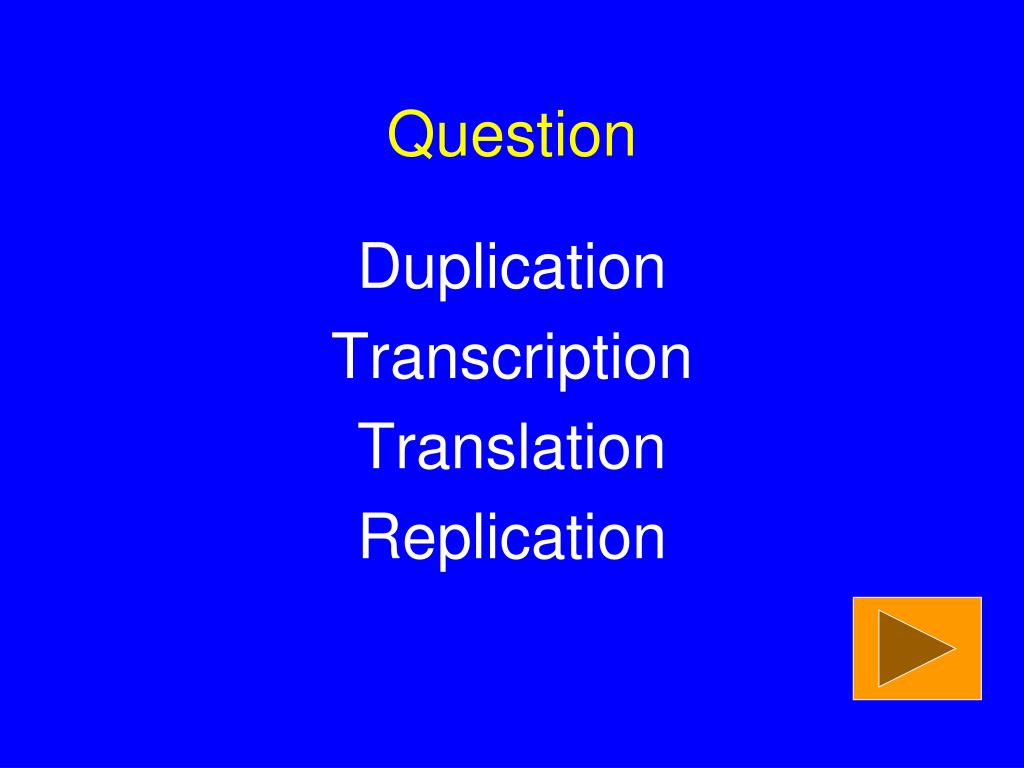 Question

Duplication
Transcription
Translation
Replication